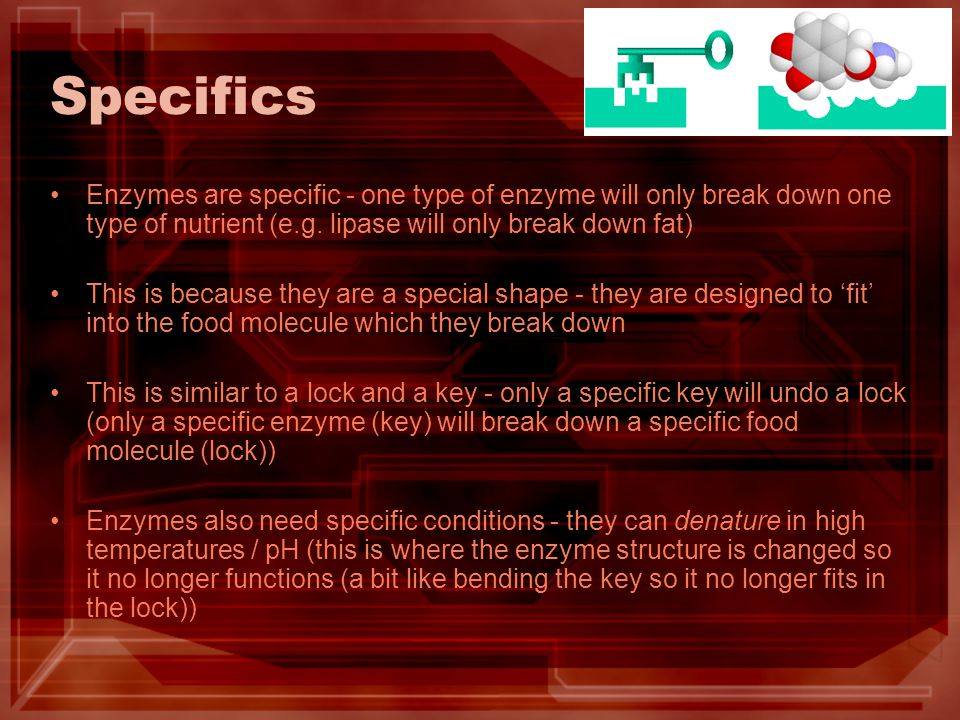 Specifics

• Enzymes are specific - one type of enzyme will only break down one type of nutrient (e.g. lipase will only break down fat)

• This is because they are a special shape - they are designed to ‘fit’ into the food molecule which they break down

• This is similar to a lock and a key - only a specific key will undo a lock (only a specific enzyme (key) will break down a specific food molecule (lock))

• Enzymes also need specific conditions - they can denature in high temperatures / pH (this is where the enzyme structure is changed so it no longer functions (a bit like bending the key so it no longer fits in the lock))